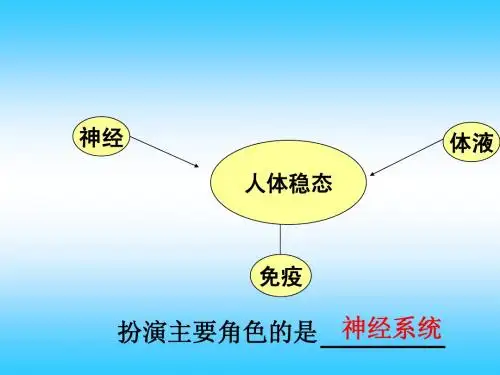 神经

体液

人体稳态

免疫

扮演主要角色的是 神经系统